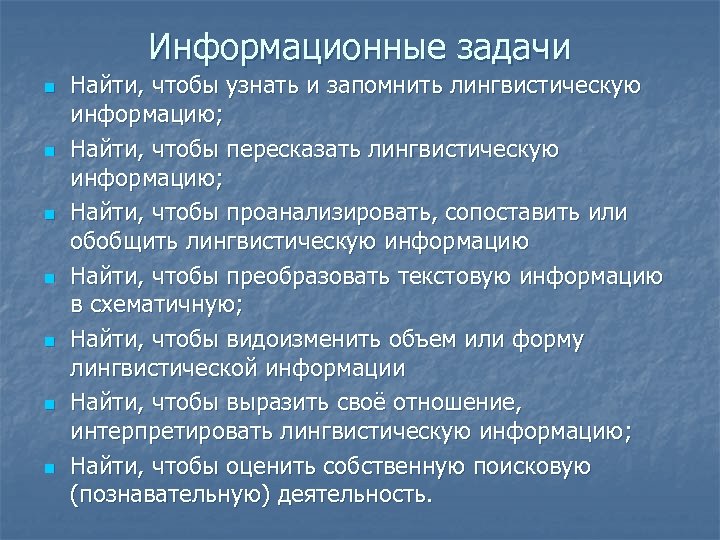 Информационные задачи

- Найти, чтобы узнать и запомнить лингвистическую информацию;
- Найти, чтобы пересказать лингвистическую информацию;
- Найти, чтобы проанализировать, сопоставить или обобщить лингвистическую информацию
- Найти, чтобы преобразовать текстовую информацию в схематичную;
- Найти, чтобы видоизменить объем или форму лингвистической информации
- Найти, чтобы выразить своё отношение, интерпретировать лингвистическую информацию;
- Найти, чтобы оценить собственную поисковую (познавательную) деятельность.